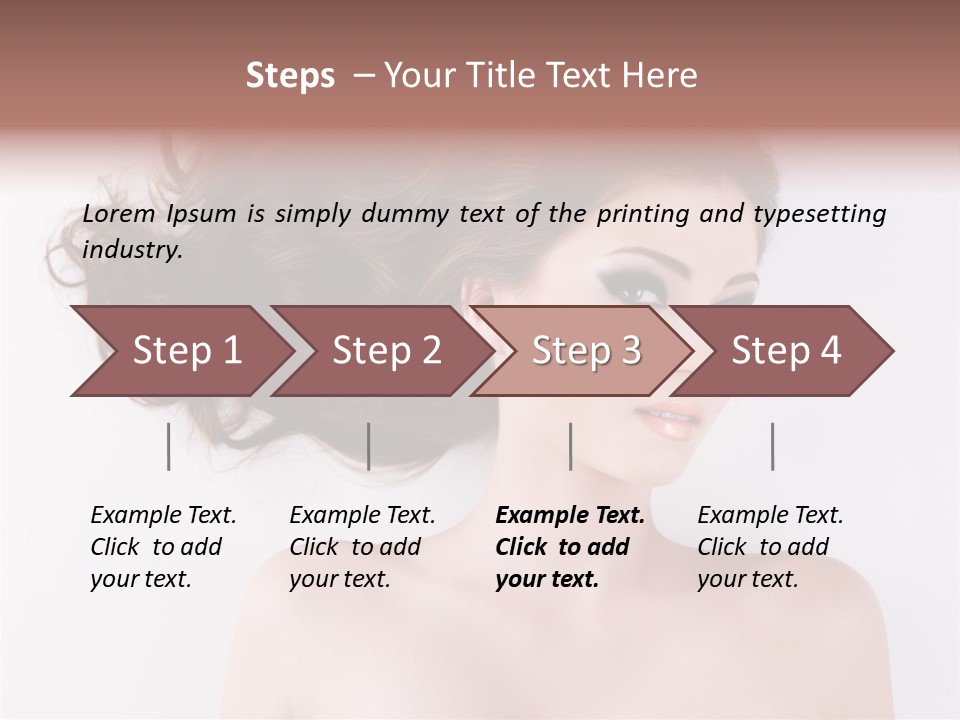 Steps – Your Title Text Here

Lorem Ipsum is simply dummy text of the printing and typesetting industry.

Step 1

Step 2

Step 3

Step 4

Example Text. Click to add your text.

Example Text. Click to add your text.

Example Text. Click to add your text.

Example Text. Click to add your text.